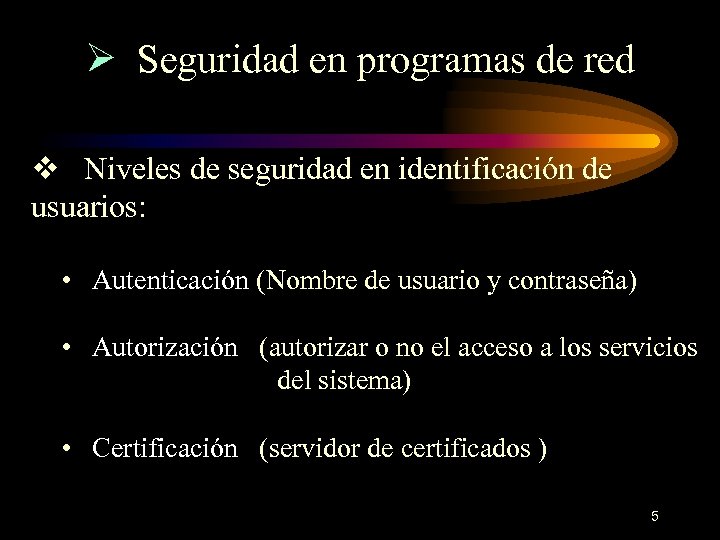 ➢ Seguridad en programas de red

❖ Niveles de seguridad en identificación de usuarios:

• Autenticación (Nombre de usuario y contraseña)

• Autorización (autorizar o no el acceso a los servicios del sistema)

• Certificación (servidor de certificados )

5